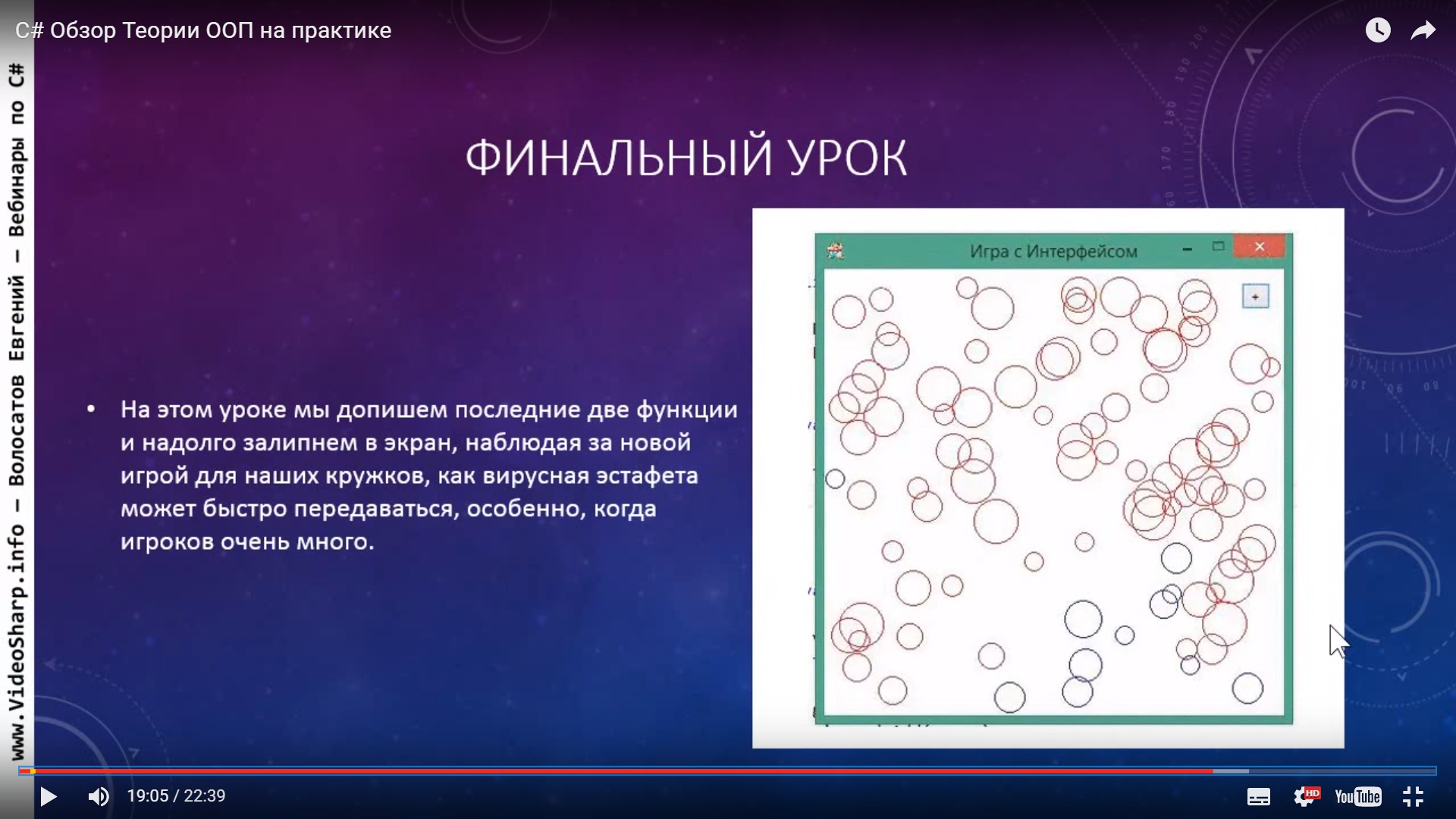 C# Обзор Теории ООП на практике

www.VideoSharp.info – Волосатов Евгений – Вебинары по C#

ФИНАЛЬНЫЙ УРОК

• На этом уроке мы допишем последние две функции и надолго залипнем в экран, наблюдая за новой игрой для наших кружков, как вирусная эстафета может быстро передаваться, особенно, когда игроков очень много.

Игра с Интерфейсом

+

19:05 / 22:39

HD

YouTube